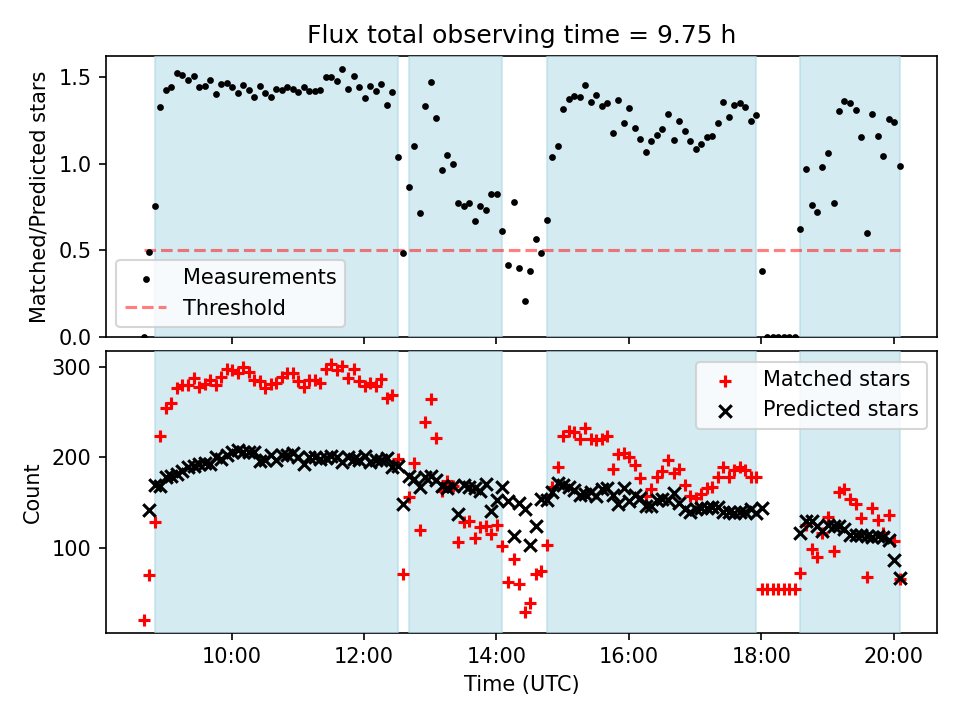 Flux total observing time = 9.75 h

Matched/Predicted stars
1.5
1.0
0.5
0.0

Measurements
Threshold

Count
300
200
100

Matched stars
Predicted stars

10:00
12:00
14:00
16:00
18:00
20:00
Time (UTC)